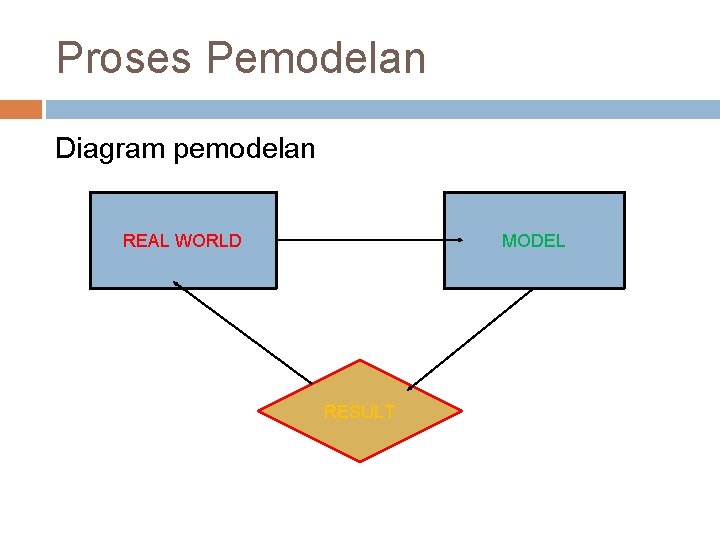 Proses Pemodelan

Diagram pemodelan

REAL WORLD

MODEL

RESULT